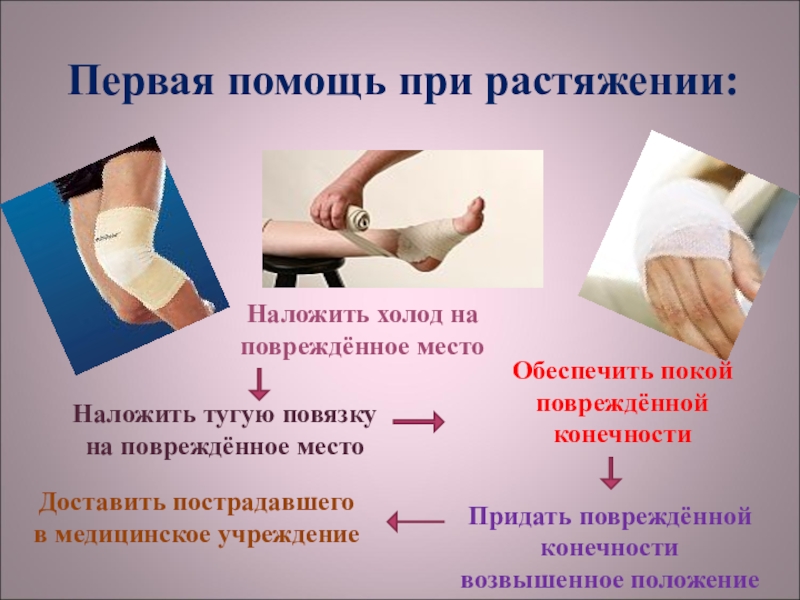 Первая помощь при растяжении:

Наложить холод на повреждённое место

Наложить тугую повязку на повреждённое место

Обеспечить покой повреждённой конечности

Придать повреждённой конечности возвышенное положение

Доставить пострадавшего в медицинское учреждение